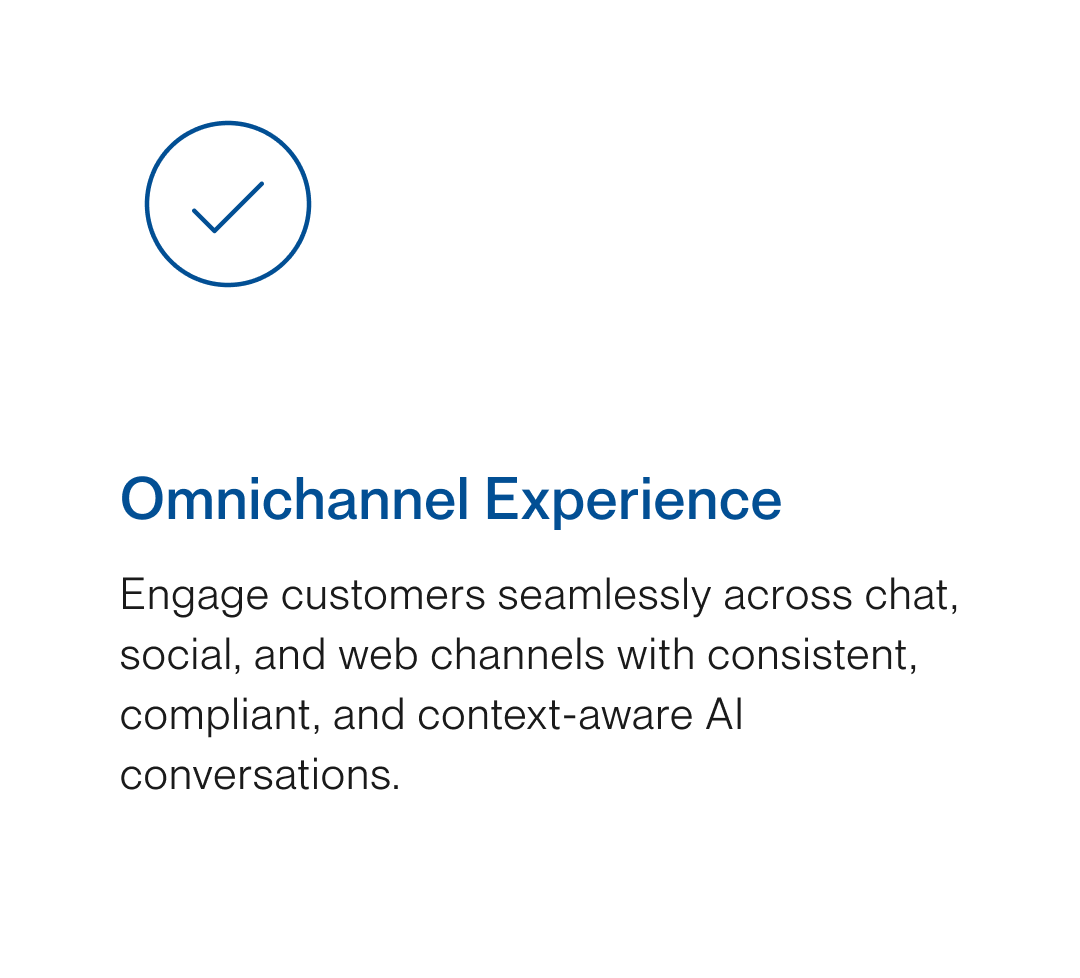 Omnichannel Experience

Engage customers seamlessly across chat, social, and web channels with consistent, compliant, and context-aware AI conversations.